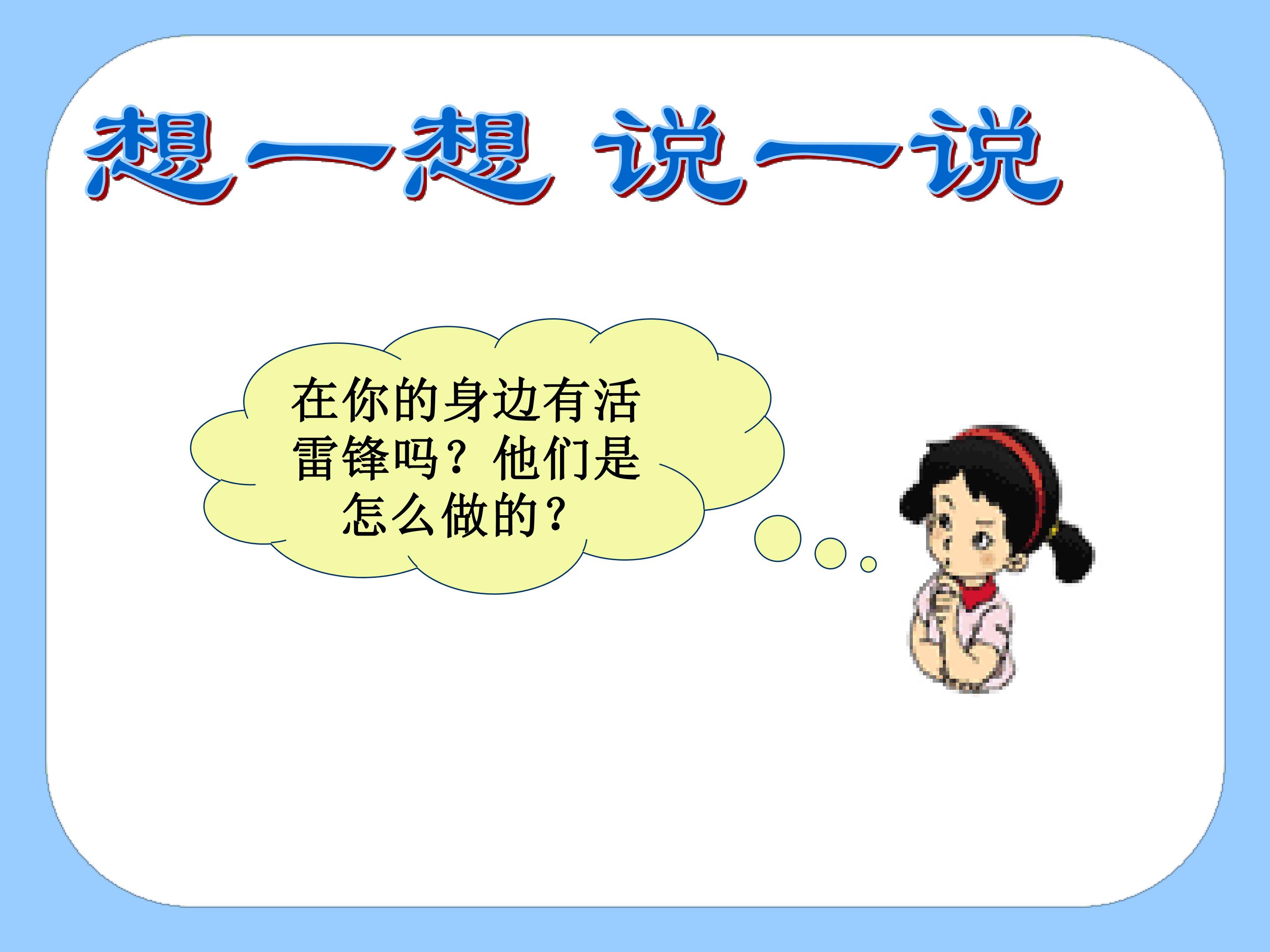 想一想 说一说

在你的身边有活雷锋吗？他们是怎么做的？